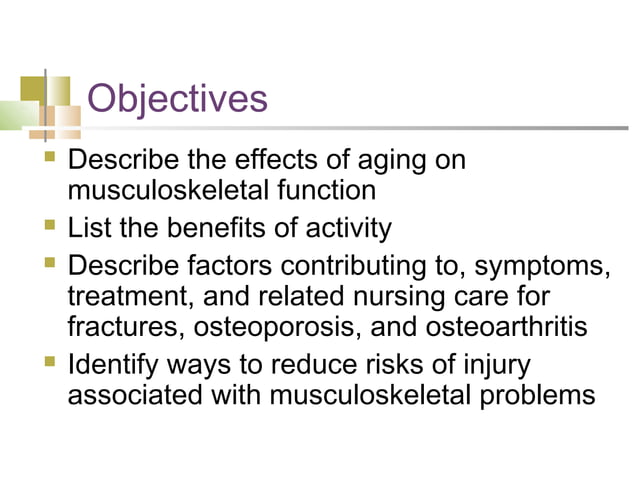 Objectives

- Describe the effects of aging on musculoskeletal function
- List the benefits of activity
- Describe factors contributing to, symptoms, treatment, and related nursing care for fractures, osteoporosis, and osteoarthritis
- Identify ways to reduce risks of injury associated with musculoskeletal problems